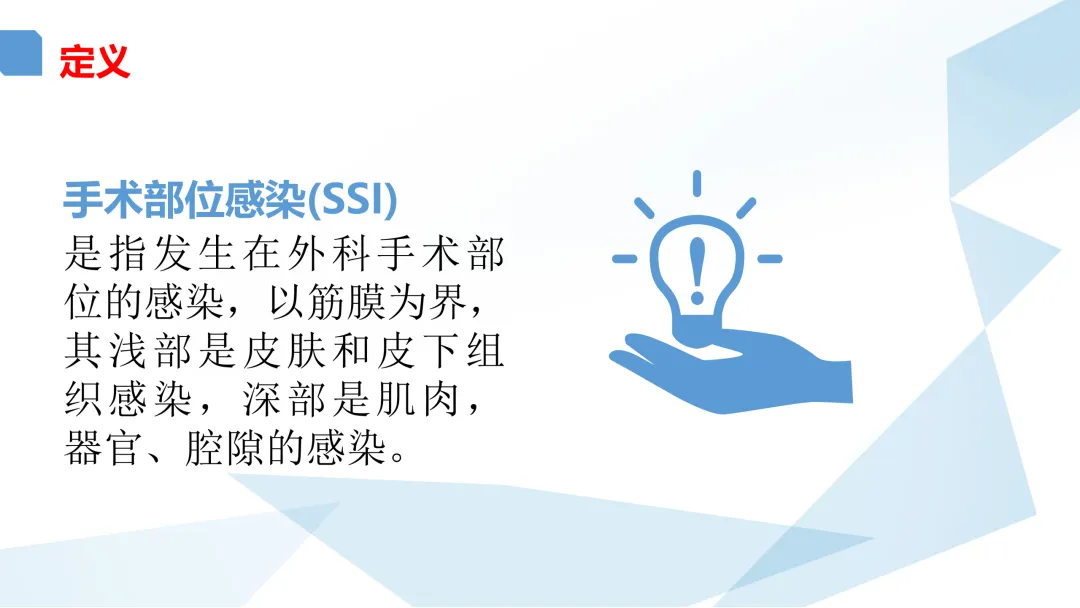 定义

手术部位感染(SSI)

是指发生在外科手术部位的感染，以筋膜为界，其浅部是皮肤和皮下组织感染，深部是肌肉，器官、腔隙的感染。